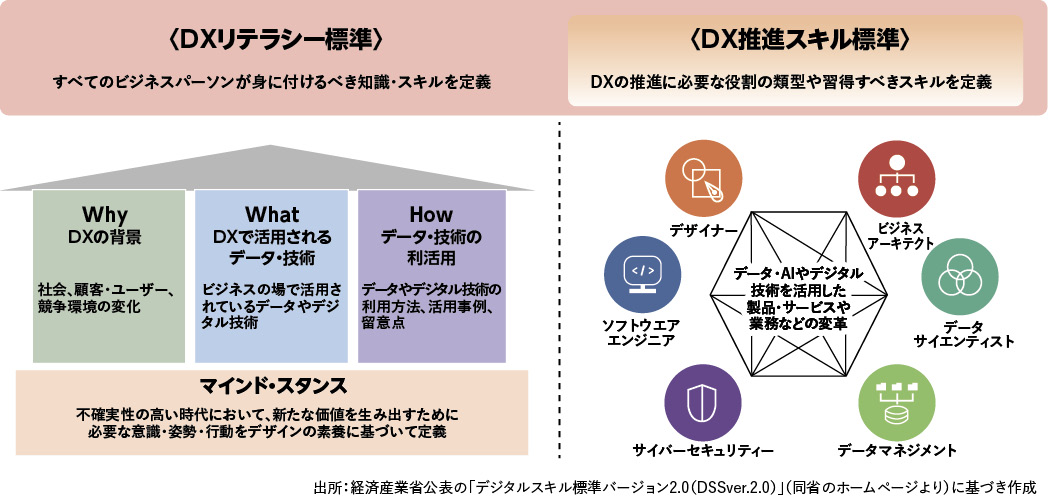 〈DXリテラシー標準〉

すべてのビジネスパーソンが身に付けるべき知識・スキルを定義

〈DX推進スキル標準〉

DXの推進に必要な役割の類型や習得すべきスキルを定義

Why
DXの背景

社会、顧客・ユーザー、競争環境の変化

What
DXで活用されるデータ・技術

ビジネスの場で活用されているデータやデジタル技術

How
データ・技術の利活用

データやデジタル技術の利用方法、活用事例、留意点

マインド・スタンス

不確実性の高い時代において、新たな価値を生み出すために必要な意識・姿勢・行動をデザインの素養に基づいて定義

デザイナー

ビジネスアーキテクト

ソフトウエアエンジニア

データ・AIやデジタル技術を活用した製品・サービスや業務などの変革

データサイエンティスト

サイバーセキュリティー

データマネジメント

出所：経済産業省公表の「デジタルスキル標準バージョン2.0（DSSver.2.0）」（同省のホームページより）に基づき作成